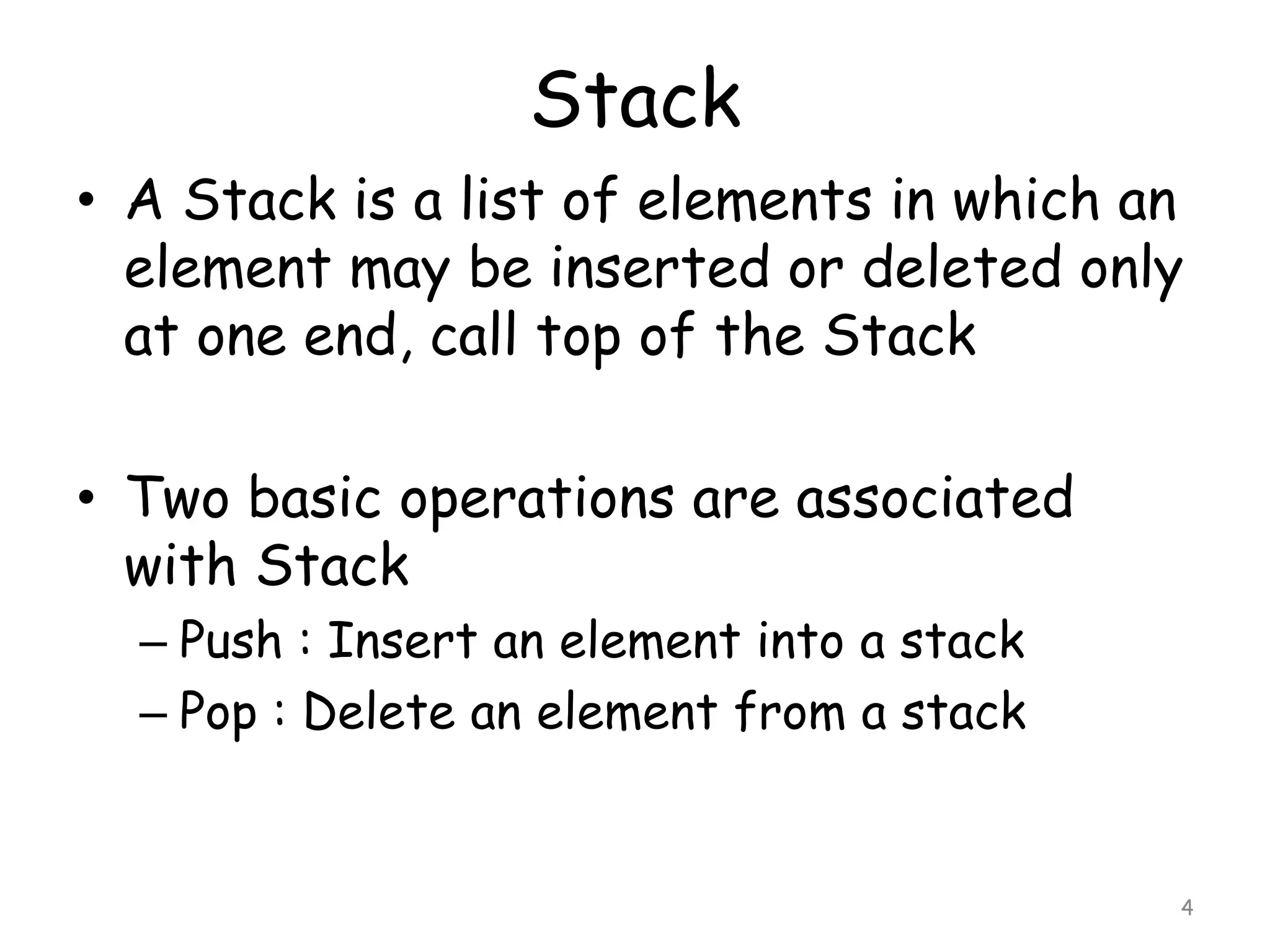 Stack

• A Stack is a list of elements in which an element may be inserted or deleted only at one end, call top of the Stack

• Two basic operations are associated with Stack
– Push : Insert an element into a stack
– Pop : Delete an element from a stack

4